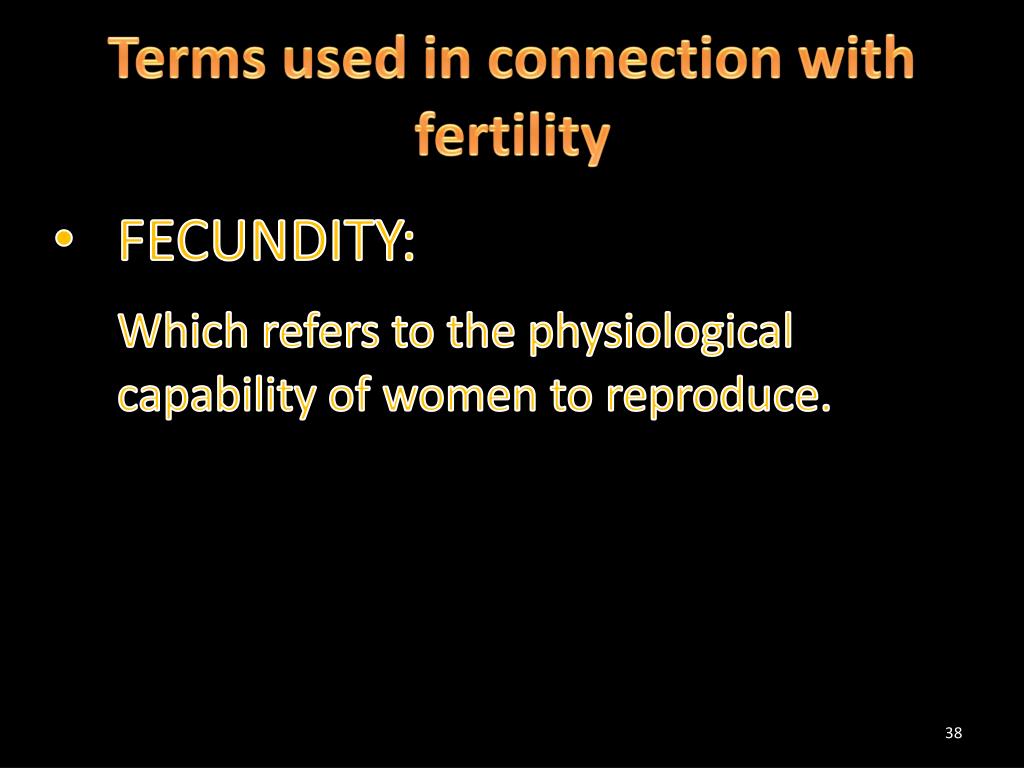 Terms used in connection with fertility

• FECUNDITY:

Which refers to the physiological capability of women to reproduce.

38